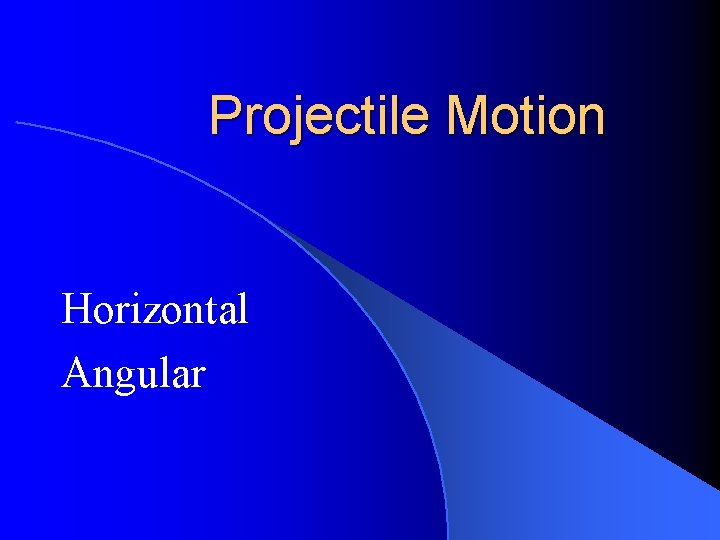 Projectile Motion

Horizontal
Angular